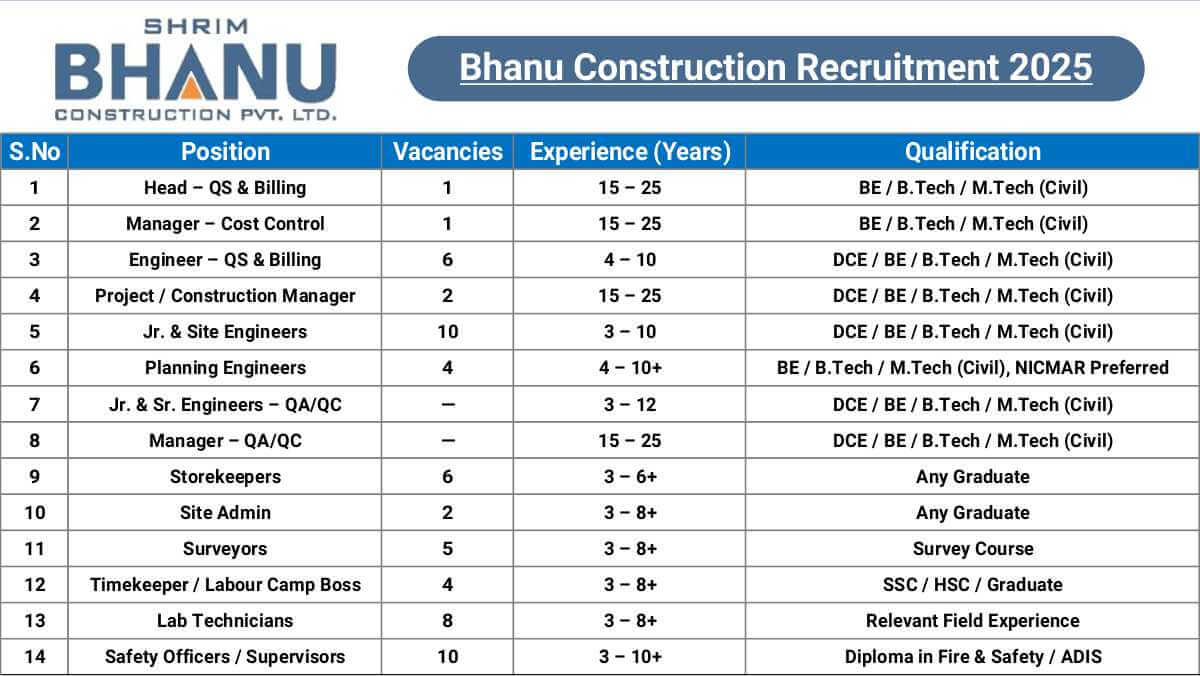 SHRIM
BHANU
CONSTRUCTION PVT. LTD.

Bhanu Construction Recruitment 2025

| S.No | Position | Vacancies | Experience (Years) | Qualification |
|---|---|---|---|---|
| 1 | Head – QS & Billing | 1 | 15 – 25 | BE / B.Tech / M.Tech (Civil) |
| 2 | Manager – Cost Control | 1 | 15 – 25 | BE / B.Tech / M.Tech (Civil) |
| 3 | Engineer – QS & Billing | 6 | 4 – 10 | DCE / BE / B.Tech / M.Tech (Civil) |
| 4 | Project / Construction Manager | 2 | 15 – 25 | DCE / BE / B.Tech / M.Tech (Civil) |
| 5 | Jr. & Site Engineers | 10 | 3 – 10 | DCE / BE / B.Tech / M.Tech (Civil) |
| 6 | Planning Engineers | 4 | 4 – 10+ | BE / B.Tech / M.Tech (Civil), NICMAR Preferred |
| 7 | Jr. & Sr. Engineers – QA/QC | — | 3 – 12 | DCE / BE / B.Tech / M.Tech (Civil) |
| 8 | Manager – QA/QC | — | 15 – 25 | DCE / BE / B.Tech / M.Tech (Civil) |
| 9 | Storekeepers | 6 | 3 – 6+ | Any Graduate |
| 10 | Site Admin | 2 | 3 – 8+ | Any Graduate |
| 11 | Surveyors | 5 | 3 – 8+ | Survey Course |
| 12 | Timekeeper / Labour Camp Boss | 4 | 3 – 8+ | SSC / HSC / Graduate |
| 13 | Lab Technicians | 8 | 3 – 8+ | Relevant Field Experience |
| 14 | Safety Officers / Supervisors | 10 | 3 – 10+ | Diploma in Fire & Safety / ADIS |